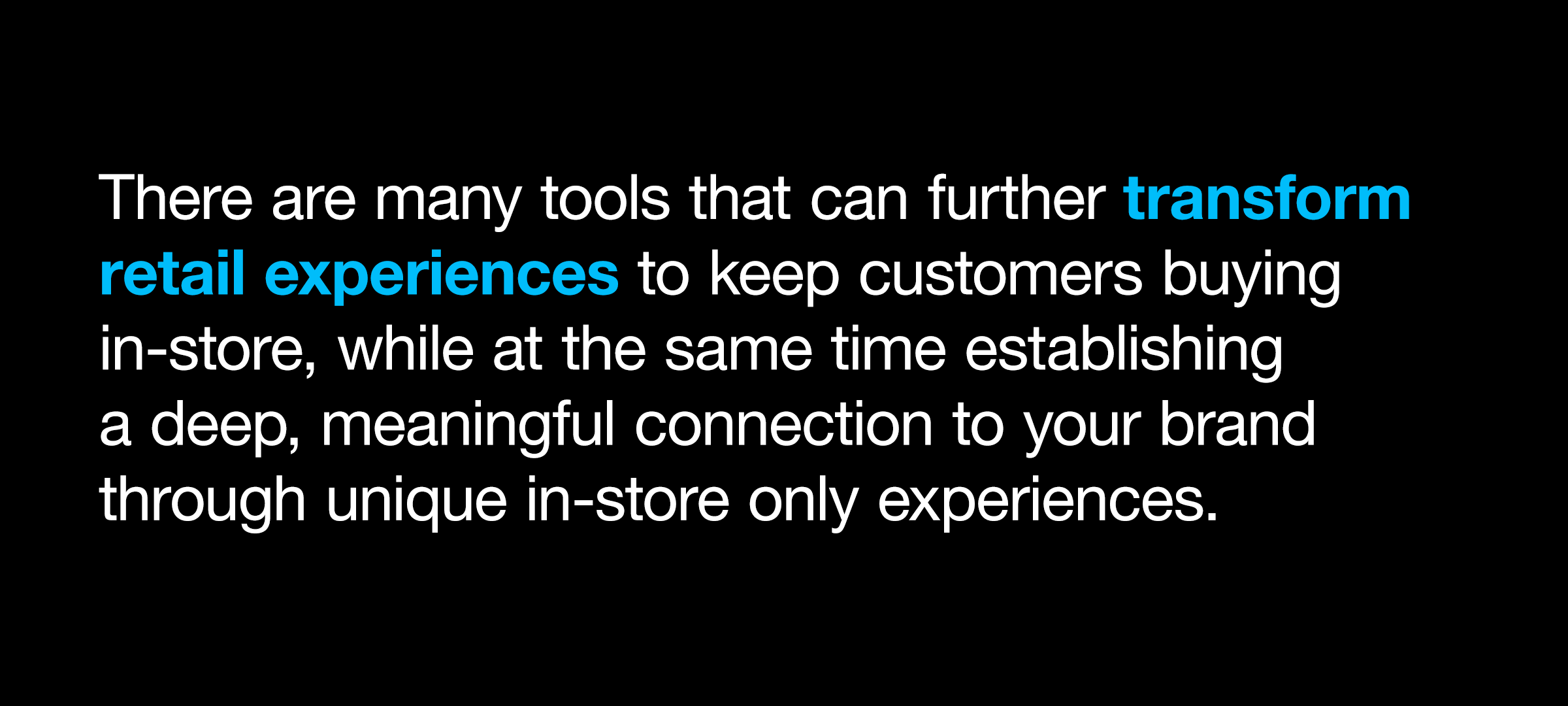 There are many tools that can further transform retail experiences to keep customers buying in-store, while at the same time establishing a deep, meaningful connection to your brand through unique in-store only experiences.